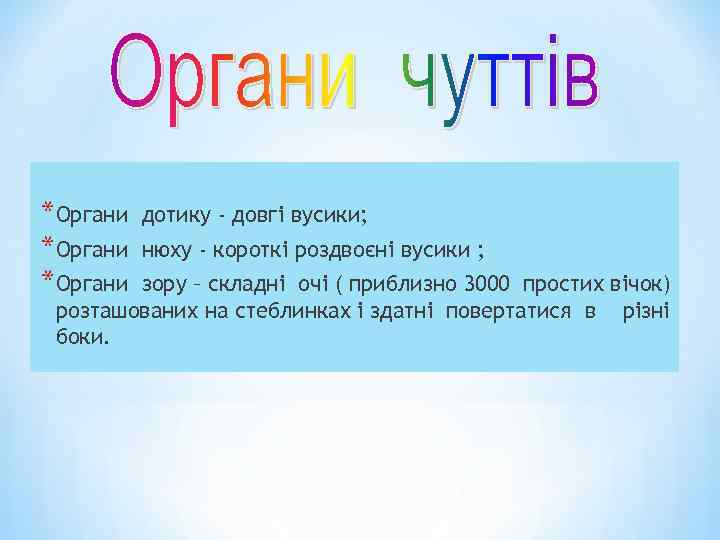 Органи чуттів

* Органи дотику - довгі вусики;
* Органи нюху - короткі роздвоєні вусики ;
* Органи зору – складні очі ( приблизно 3000 простих вічок) розташованих на стеблинках і здатні повертатися в різні боки.